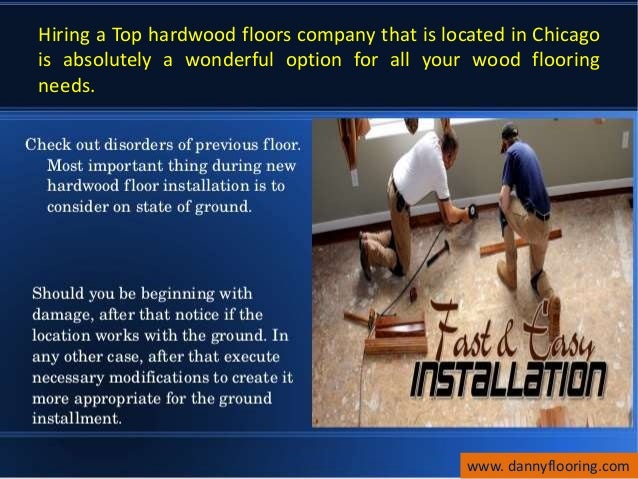 Hiring a Top hardwood floors company that is located in Chicago is absolutely a wonderful option for all your wood flooring needs.

Check out disorders of previous floor. Most important thing during new hardwood floor installation is to consider on state of ground.

Should you be beginning with damage, after that notice if the location works with the ground. In any other case, after that execute necessary modifications to create it more appropriate for the ground installment.

Fast & Easy
INSTALLATION

www. dannyflooring.com